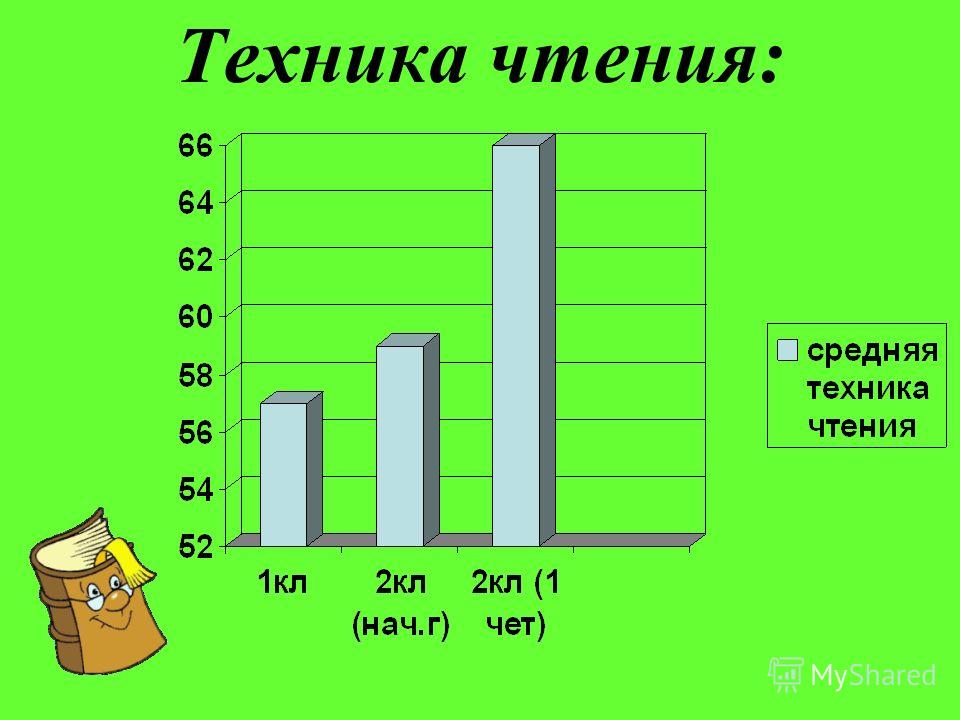 Техника чтения:

66
64
62
60
58
56
54
52

1кл
2кл (нач.г)
2кл (1 чет)

средняя техника чтения

MyShared